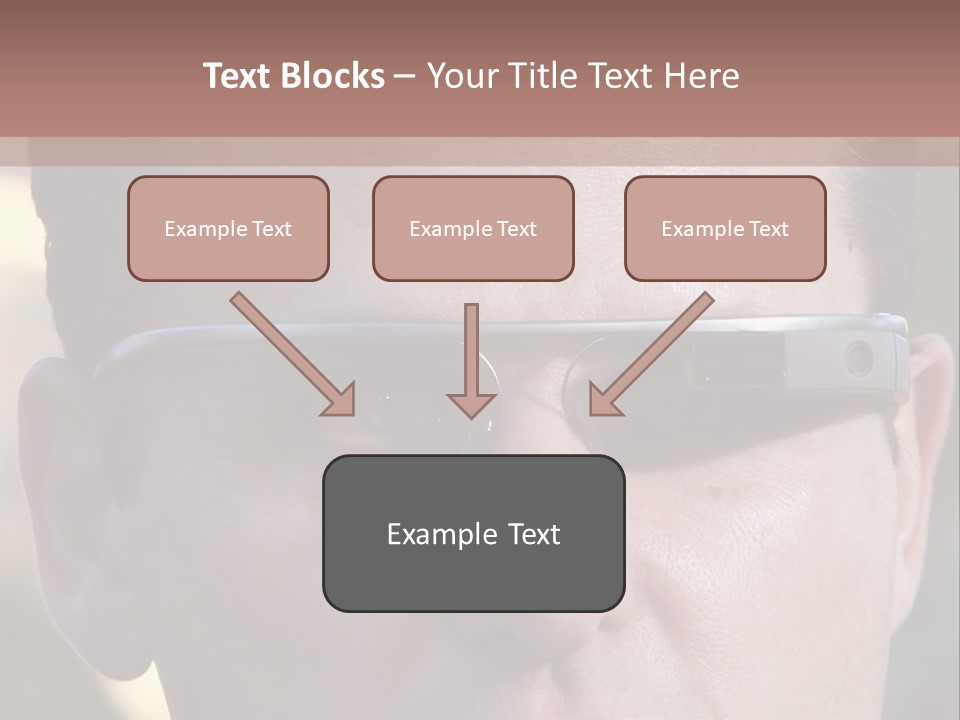 Text Blocks – Your Title Text Here

Example Text

Example Text

Example Text

Example Text